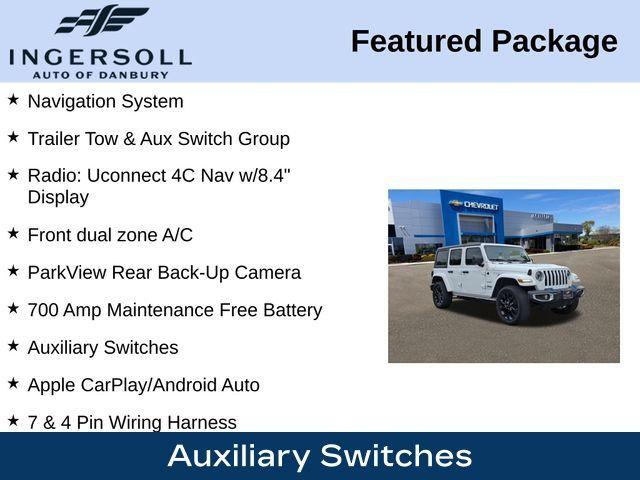 INGERSOLL
AUTO OF DANBURY

Featured Package

★ Navigation System

★ Trailer Tow & Aux Switch Group

★ Radio: Uconnect 4C Nav w/8.4" Display

★ Front dual zone A/C

★ ParkView Rear Back-Up Camera

★ 700 Amp Maintenance Free Battery

★ Auxiliary Switches

★ Apple CarPlay/Android Auto

★ 7 & 4 Pin Wiring Harness

CHEVROLET

Auxiliary Switches